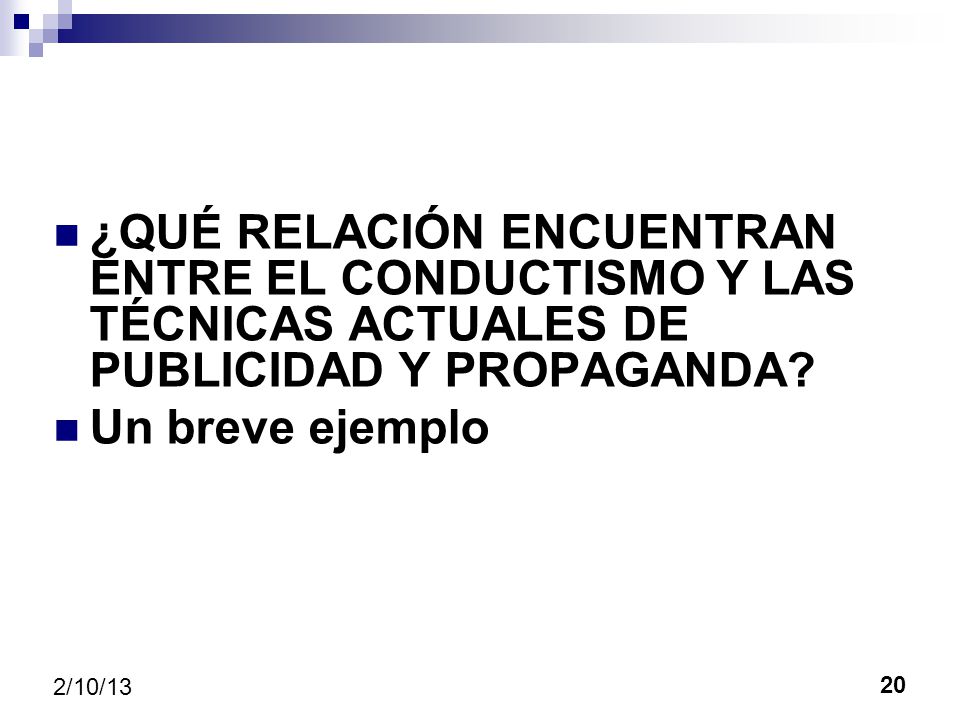 ¿QUÉ RELACIÓN ENCUENTRAN ENTRE EL CONDUCTISMO Y LAS TÉCNICAS ACTUALES DE PUBLICIDAD Y PROPAGANDA?

Un breve ejemplo

2/10/13

20